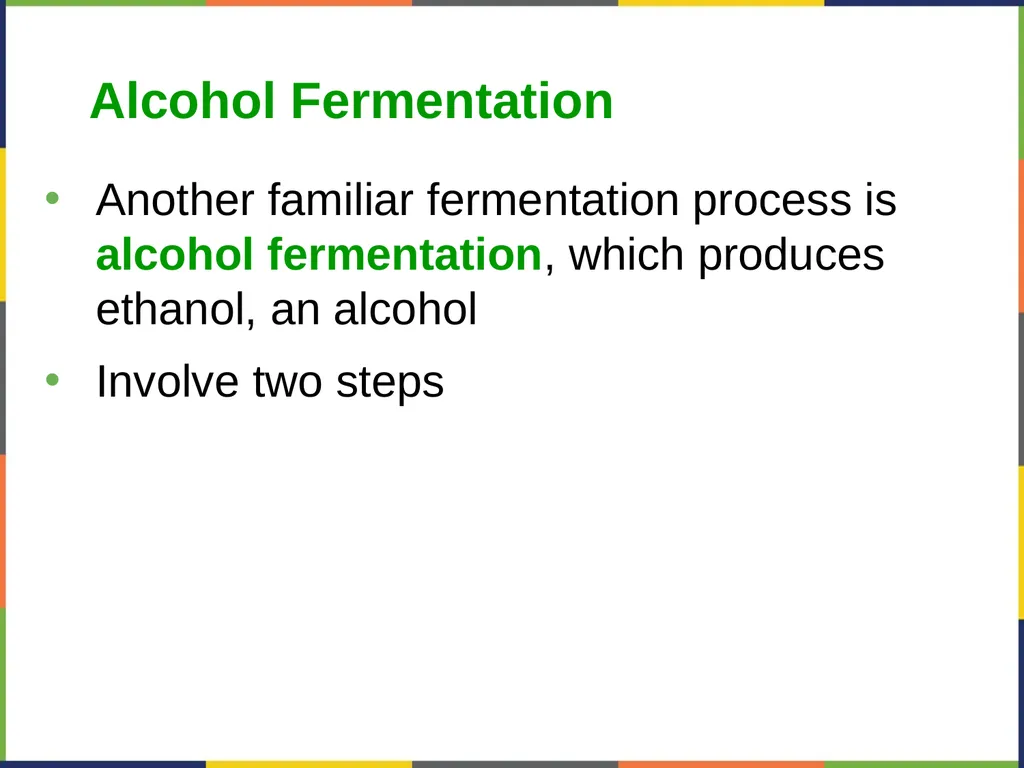 Alcohol Fermentation

• Another familiar fermentation process is alcohol fermentation, which produces ethanol, an alcohol
• Involve two steps